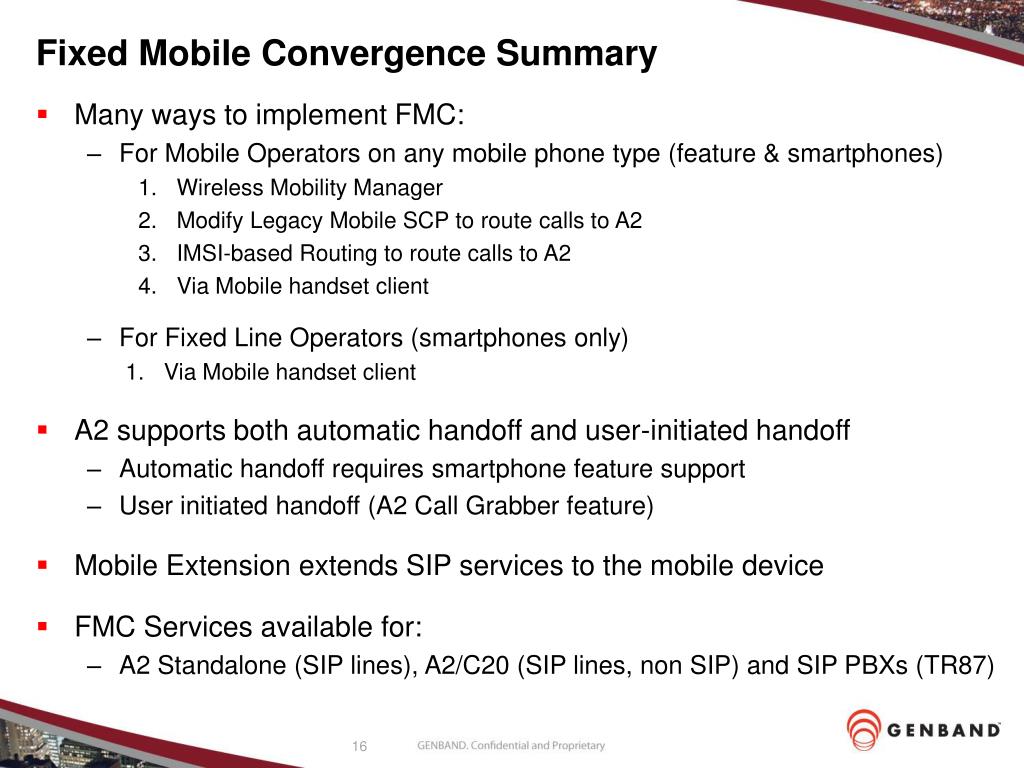 Fixed Mobile Convergence Summary

▪ Many ways to implement FMC:
– For Mobile Operators on any mobile phone type (feature & smartphones)
1. Wireless Mobility Manager
2. Modify Legacy Mobile SCP to route calls to A2
3. IMSI-based Routing to route calls to A2
4. Via Mobile handset client

– For Fixed Line Operators (smartphones only)
1. Via Mobile handset client

▪ A2 supports both automatic handoff and user-initiated handoff
– Automatic handoff requires smartphone feature support
– User initiated handoff (A2 Call Grabber feature)

▪ Mobile Extension extends SIP services to the mobile device

▪ FMC Services available for:
– A2 Standalone (SIP lines), A2/C20 (SIP lines, non SIP) and SIP PBXs (TR87)

16 GENBAND. Confidential and Proprietary

GENBAND